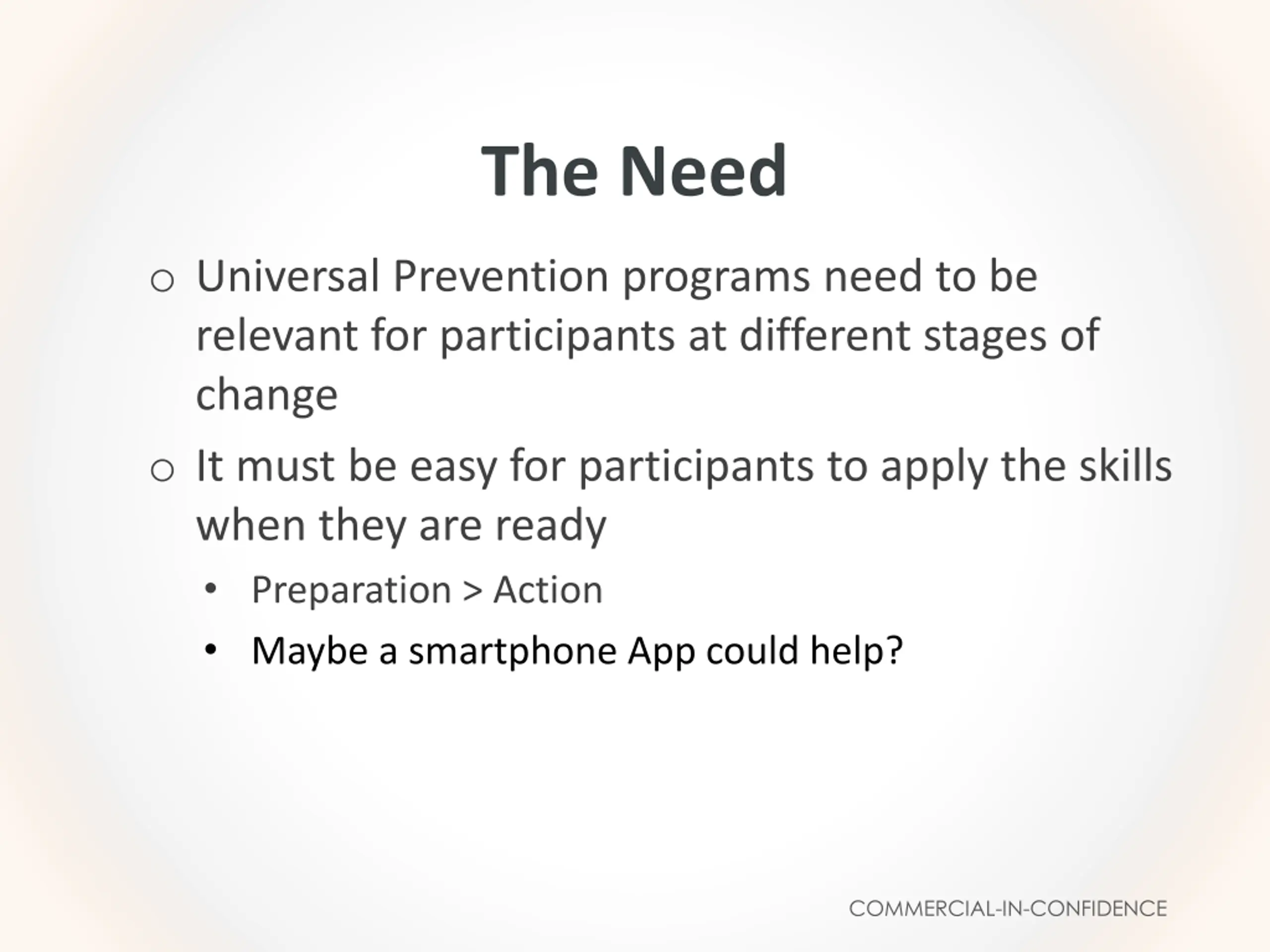 The Need

o Universal Prevention programs need to be relevant for participants at different stages of change

o It must be easy for participants to apply the skills when they are ready

• Preparation > Action

• Maybe a smartphone App could help?

COMMERCIAL-IN-CONFIDENCE